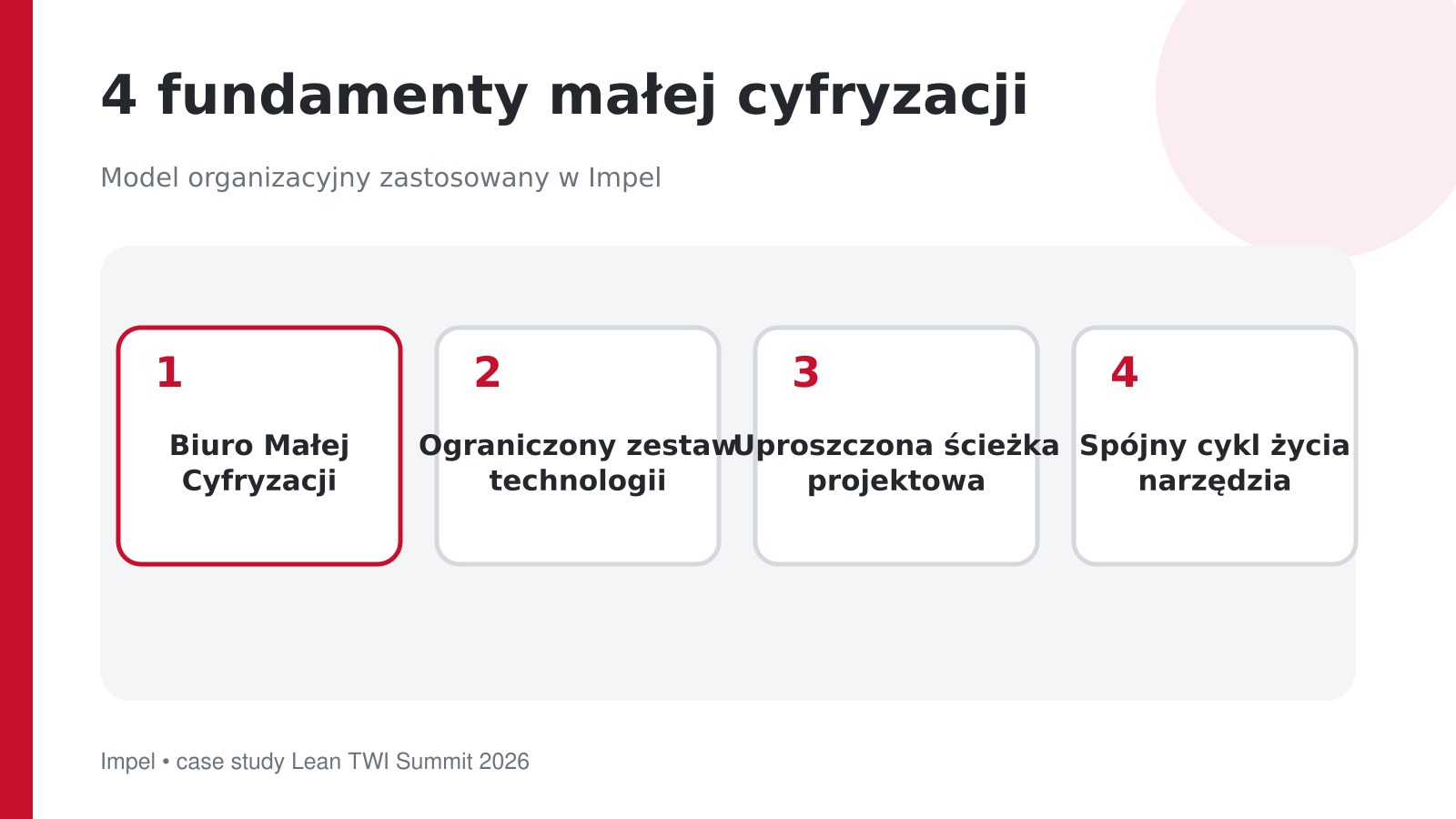 4 fundamenty małej cyfryzacji

Model organizacyjny zastosowany w Impel

1

Biuro Małej Cyfryzacji

2

Ograniczony zestaw technologii

3

Uproszczona ścieżka projektowa

4

Spójny cykl życia narzędzia

Impel • case study Lean TWI Summit 2026